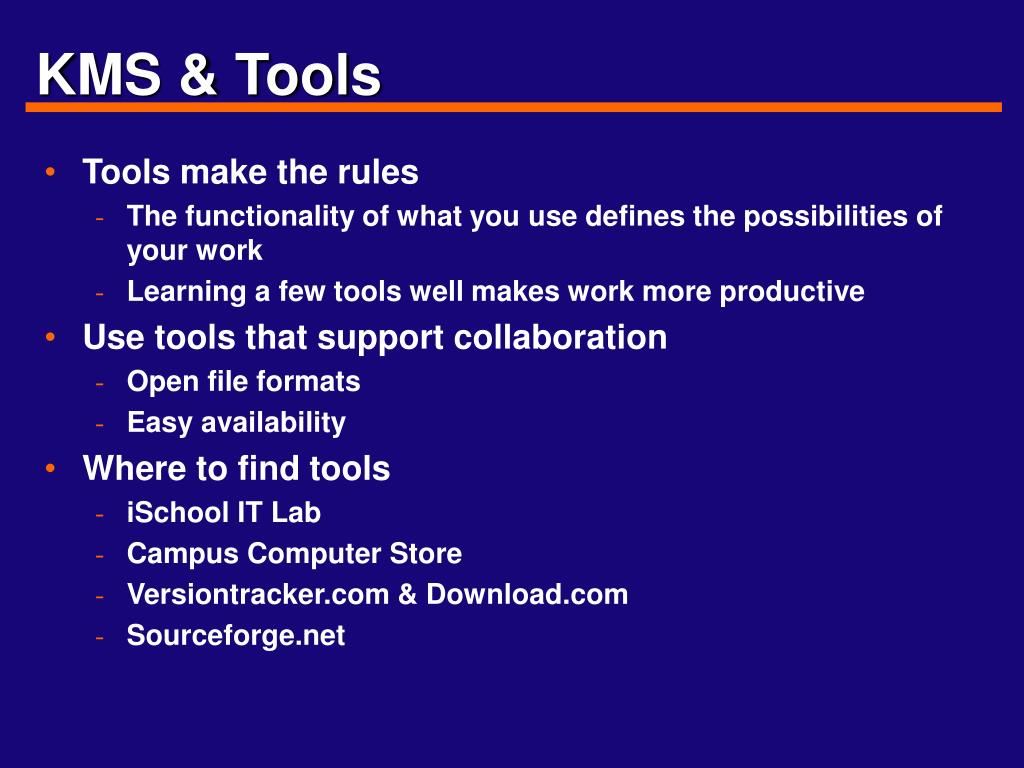 KMS & Tools

• Tools make the rules
- The functionality of what you use defines the possibilities of your work
- Learning a few tools well makes work more productive
• Use tools that support collaboration
- Open file formats
- Easy availability
• Where to find tools
- iSchool IT Lab
- Campus Computer Store
- Versiontracker.com & Download.com
- Sourceforge.net